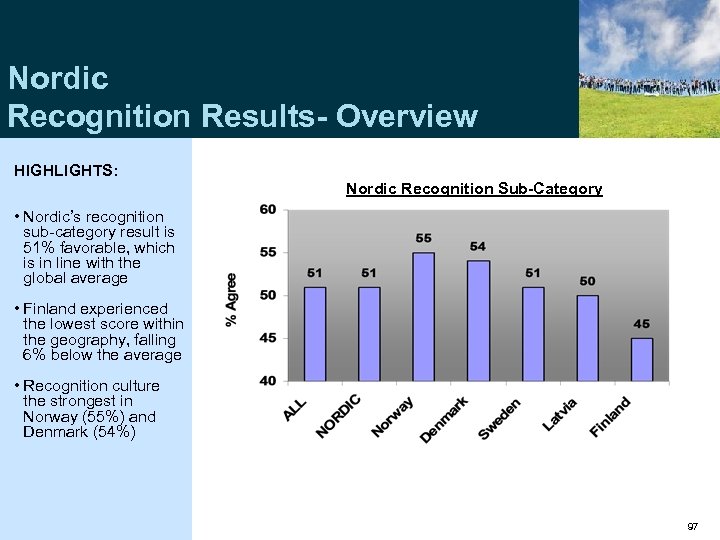 Nordic
Recognition Results- Overview

HIGHLIGHTS:

• Nordic's recognition sub-category result is 51% favorable, which is in line with the global average

• Finland experienced the lowest score within the geography, falling 6% below the average

• Recognition culture the strongest in Norway (55%) and Denmark (54%)

Nordic Recognition Sub-Category

% Agree

60
55
50
45
40

51
51
55
54
51
50
45

ALL
NORDIC
Norway
Denmark
Sweden
Latvia
Finland

97